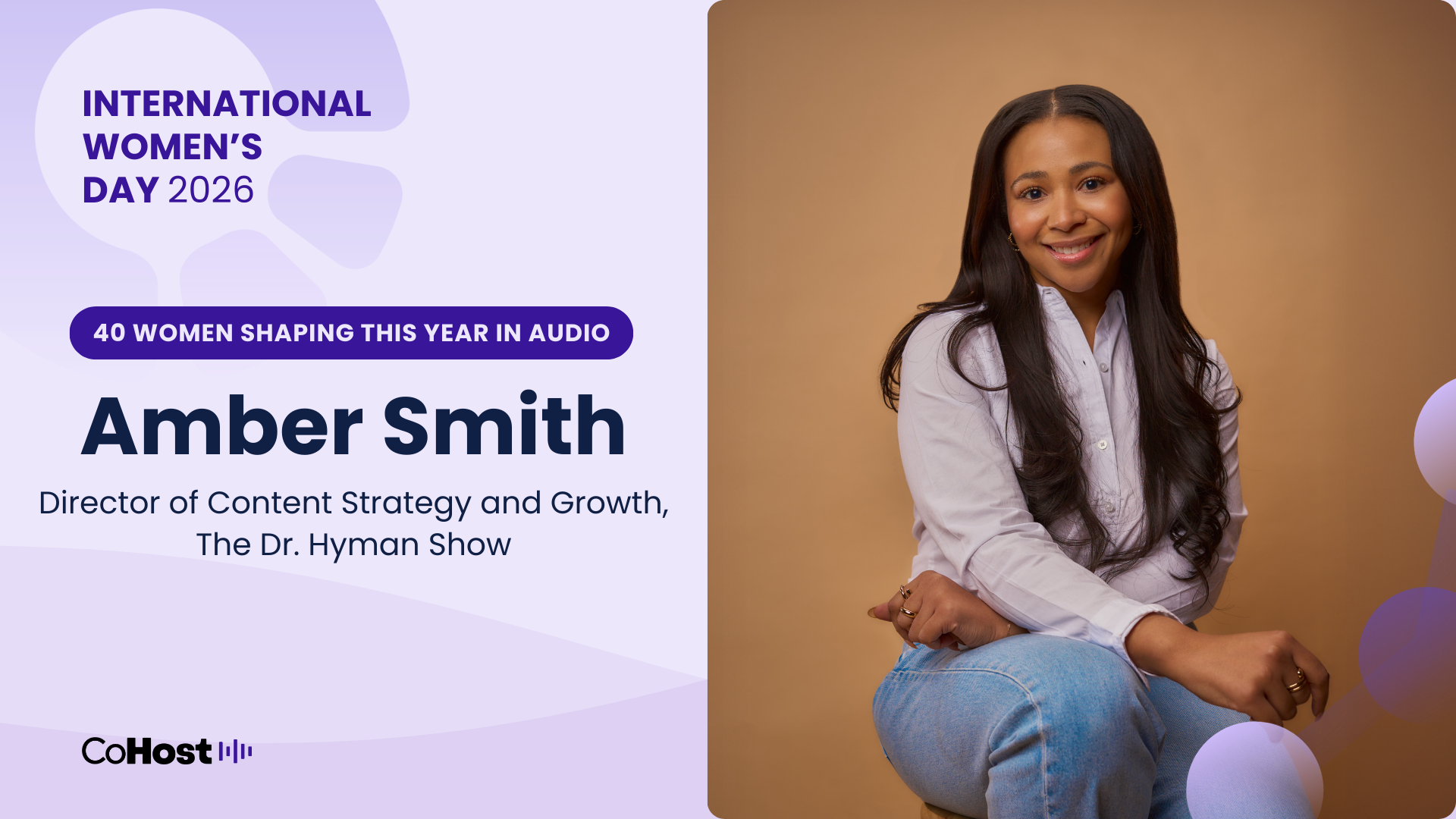 INTERNATIONAL WOMEN'S DAY 2026

40 WOMEN SHAPING THIS YEAR IN AUDIO

Amber Smith

Director of Content Strategy and Growth, The Dr. Hyman Show

CoHost